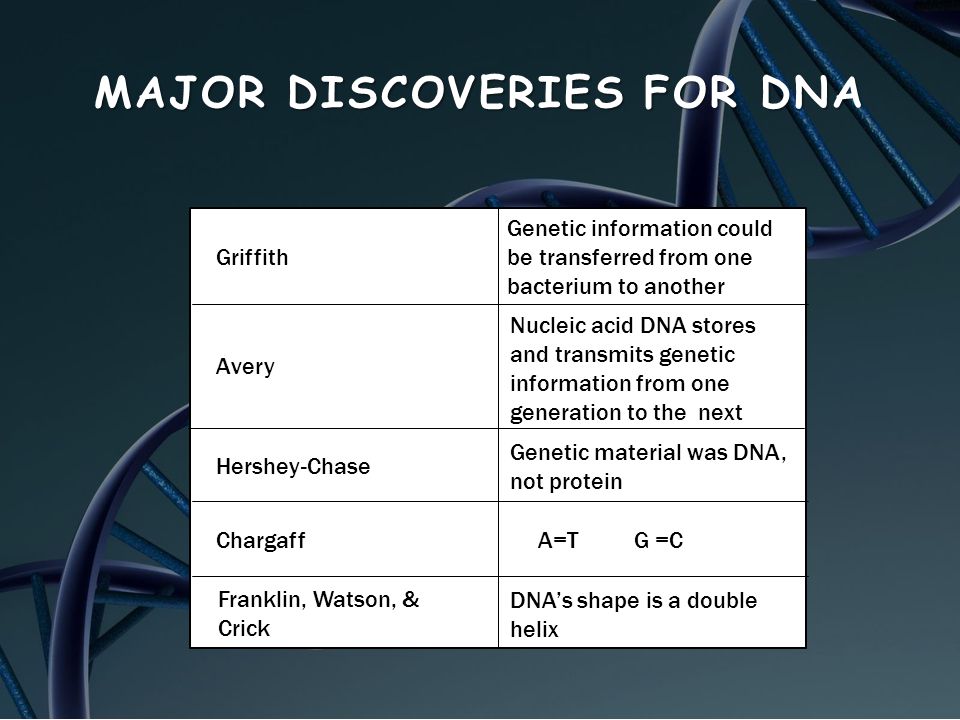 MAJOR DISCOVERIES FOR DNA

| | |
|---|---|
| Griffith | Genetic information could be transferred from one bacterium to another |
| Avery | Nucleic acid DNA stores and transmits genetic information from one generation to the next |
| Hershey-Chase | Genetic material was DNA, not protein |
| Chargaff | A=T G =C |
| Franklin, Watson, & Crick | DNA's shape is a double helix |